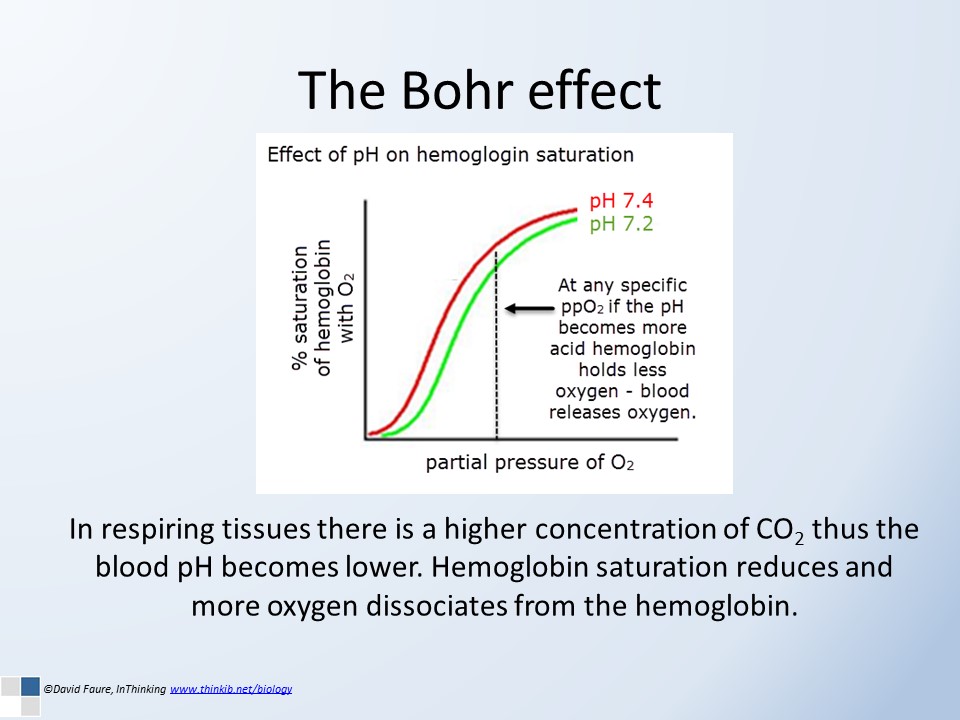 The Bohr effect

Effect of pH on hemoglogin saturation

pH 7.4
pH 7.2

% saturation of hemoglobin with $O_2$

At any specific $ppO_2$ if the pH becomes more acid hemoglobin holds less oxygen - blood releases oxygen.

partial pressure of $O_2$

In respiring tissues there is a higher concentration of $CO_2$ thus the blood pH becomes lower. Hemoglobin saturation reduces and more oxygen dissociates from the hemoglobin.

©David Faure, InThinking www.thinkib.net/biology